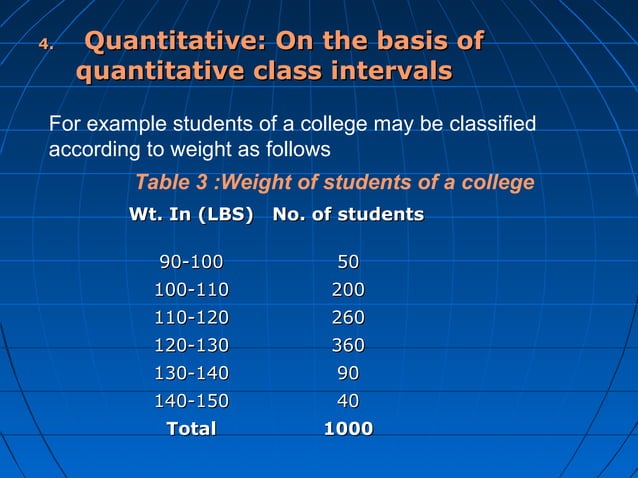 4. Quantitative: On the basis of quantitative class intervals

For example students of a college may be classified according to weight as follows

Table 3 :Weight of students of a college

| Wt. In (LBS) | No. of students |
|---|---|
| 90-100 | 50 |
| 100-110 | 200 |
| 110-120 | 260 |
| 120-130 | 360 |
| 130-140 | 90 |
| 140-150 | 40 |
| Total | 1000 |